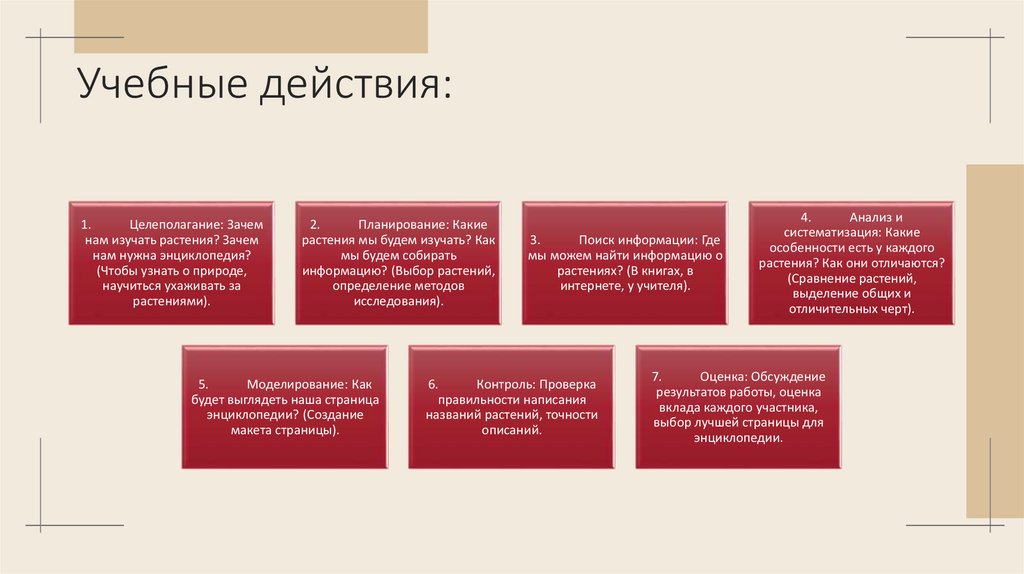 Учебные действия:

1. Целеполагание: Зачем нам изучать растения? Зачем нам нужна энциклопедия? (Чтобы узнать о природе, научиться ухаживать за растениями).

2. Планирование: Какие растения мы будем изучать? Как мы будем собирать информацию? (Выбор растений, определение методов исследования).

3. Поиск информации: Где мы можем найти информацию о растениях? (В книгах, в интернете, у учителя).

4. Анализ и систематизация: Какие особенности есть у каждого растения? Как они отличаются? (Сравнение растений, выделение общих и отличительных черт).

5. Моделирование: Как будет выглядеть наша страница энциклопедии? (Создание макета страницы).

6. Контроль: Проверка правильности написания названий растений, точности описаний.

7. Оценка: Обсуждение результатов работы, оценка вклада каждого участника, выбор лучшей страницы для энциклопедии.